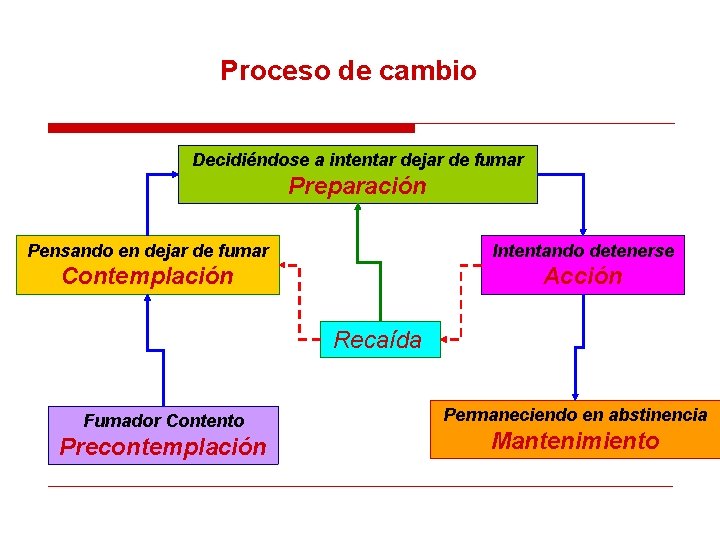 Proceso de cambio

Decidiéndose a intentar dejar de fumar
Preparación

Pensando en dejar de fumar
Contemplación

Intentando detenerse
Acción

Recaída

Fumador Contento
Precontemplación

Permaneciendo en abstinencia
Mantenimiento